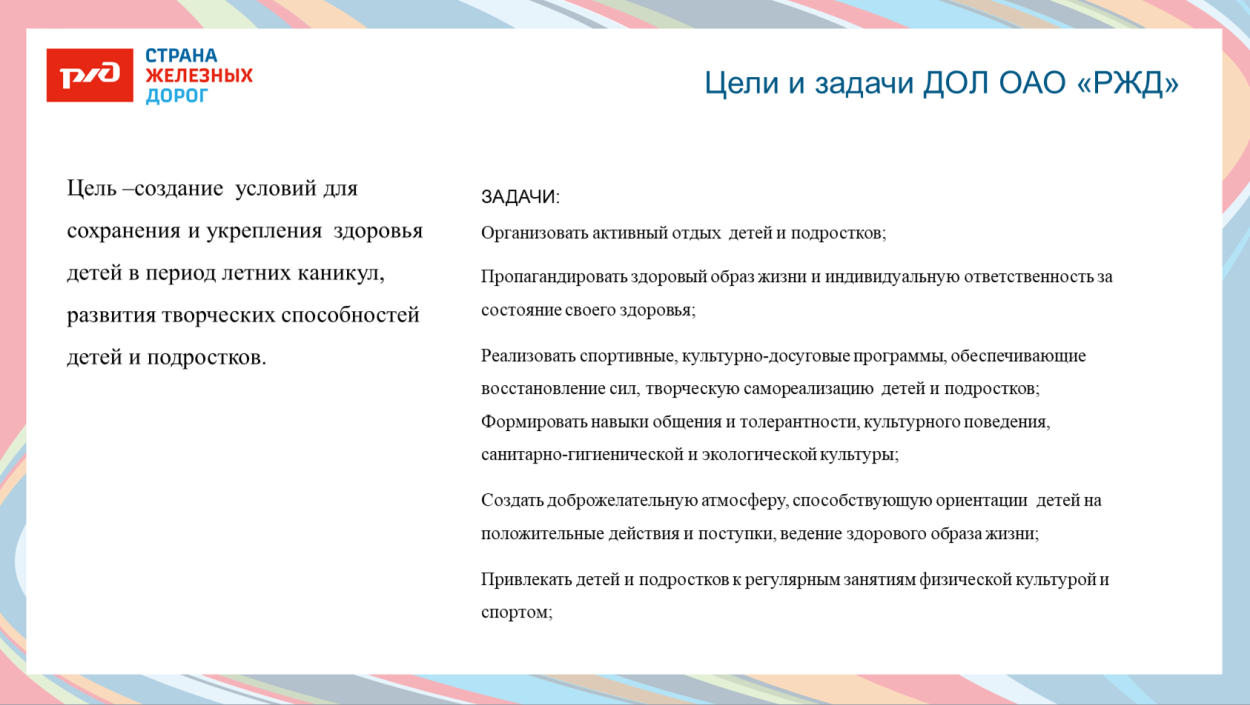 РЖД

СТРАНА ЖЕЛЕЗНЫХ ДОРОГ

Цели и задачи ДОЛ ОАО «РЖД»

Цель –создание условий для сохранения и укрепления здоровья детей в период летних каникул, развития творческих способностей детей и подростков.

ЗАДАЧИ:

Организовать активный отдых детей и подростков;

Пропагандировать здоровый образ жизни и индивидуальную ответственность за состояние своего здоровья;

Реализовать спортивные, культурно-досуговые программы, обеспечивающие восстановление сил, творческую самореализацию детей и подростков;
Формировать навыки общения и толерантности, культурного поведения, санитарно-гигиенической и экологической культуры;

Создать доброжелательную атмосферу, способствующую ориентации детей на положительные действия и поступки, ведение здорового образа жизни;

Привлекать детей и подростков к регулярным занятиям физической культурой и спортом;